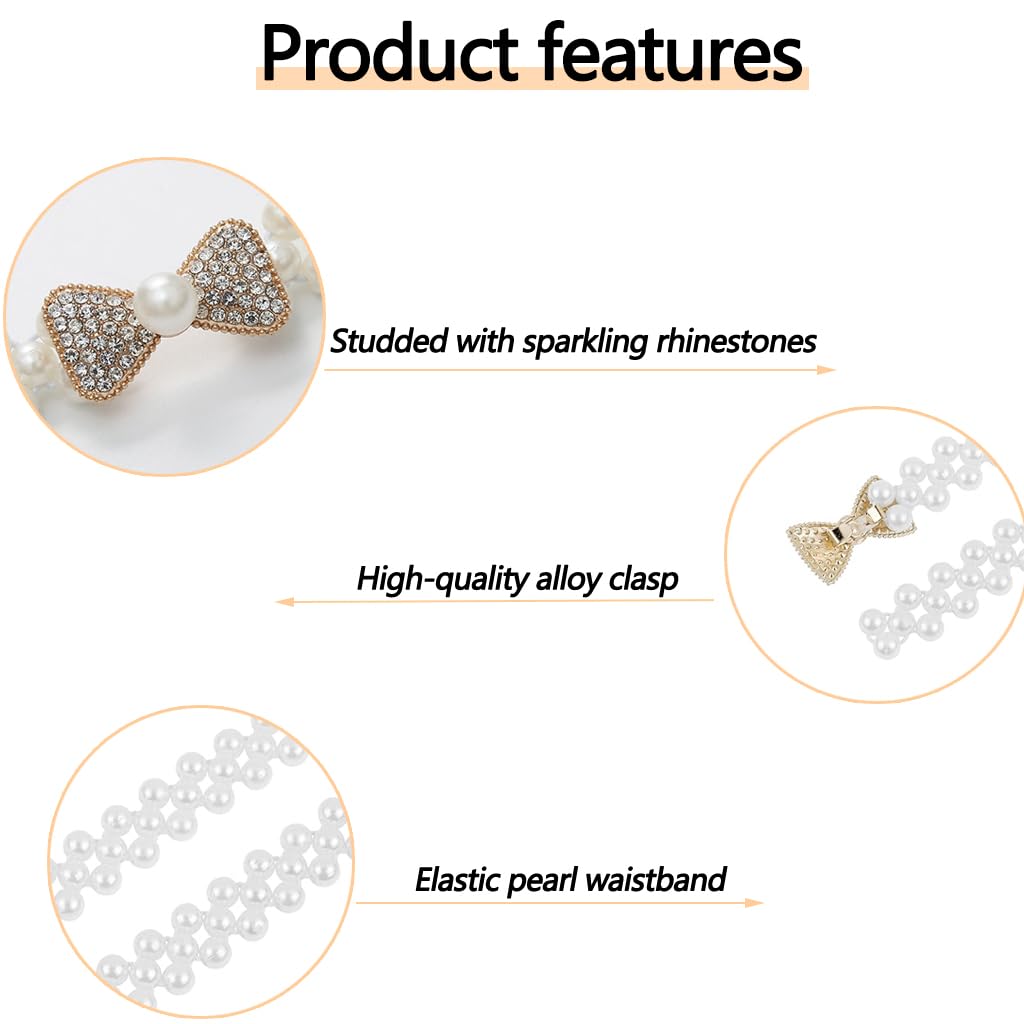 Product features

Studded with sparkling rhinestones

High-quality alloy clasp

Elastic pearl waistband